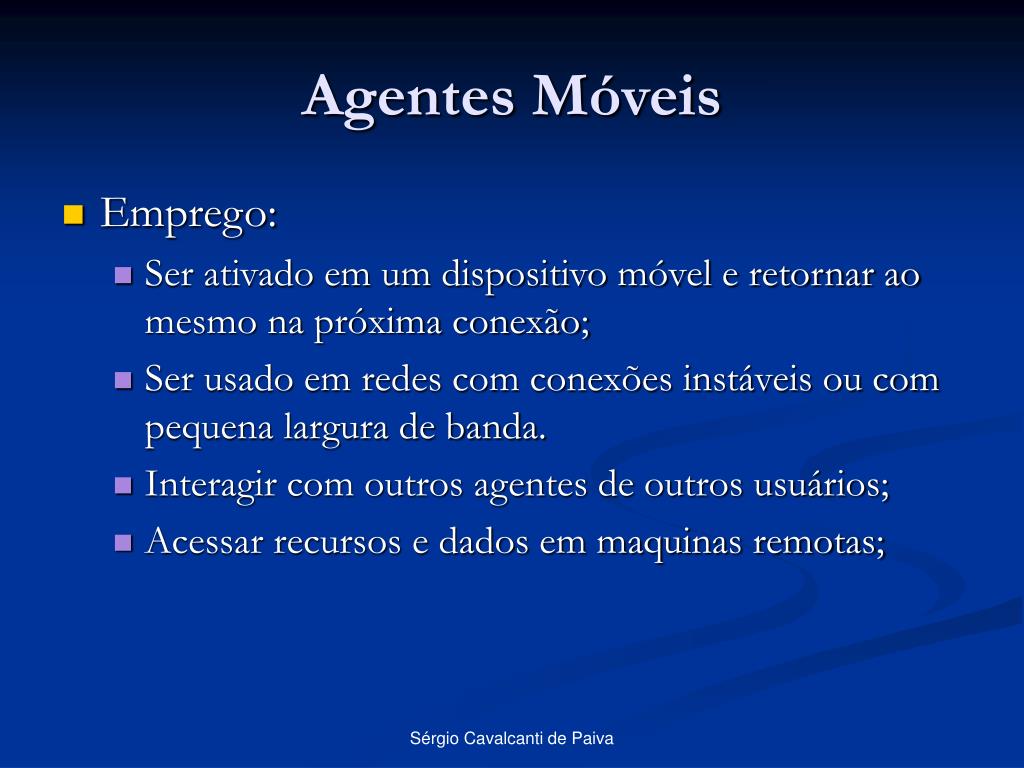 Agentes Móveis

Emprego:

Ser ativado em um dispositivo móvel e retornar ao mesmo na próxima conexão;

Ser usado em redes com conexões instáveis ou com pequena largura de banda.

Interagir com outros agentes de outros usuários;

Acessar recursos e dados em maquinas remotas;

Sérgio Cavalcanti de Paiva